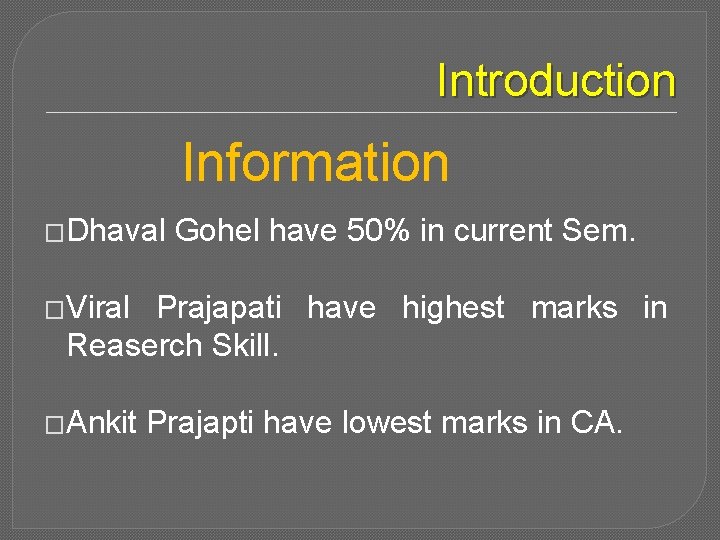 Introduction

Information

□Dhaval Gohel have 50% in current Sem.

□Viral Prajapati have highest marks in Reaserch Skill.

□Ankit Prajapti have lowest marks in CA.